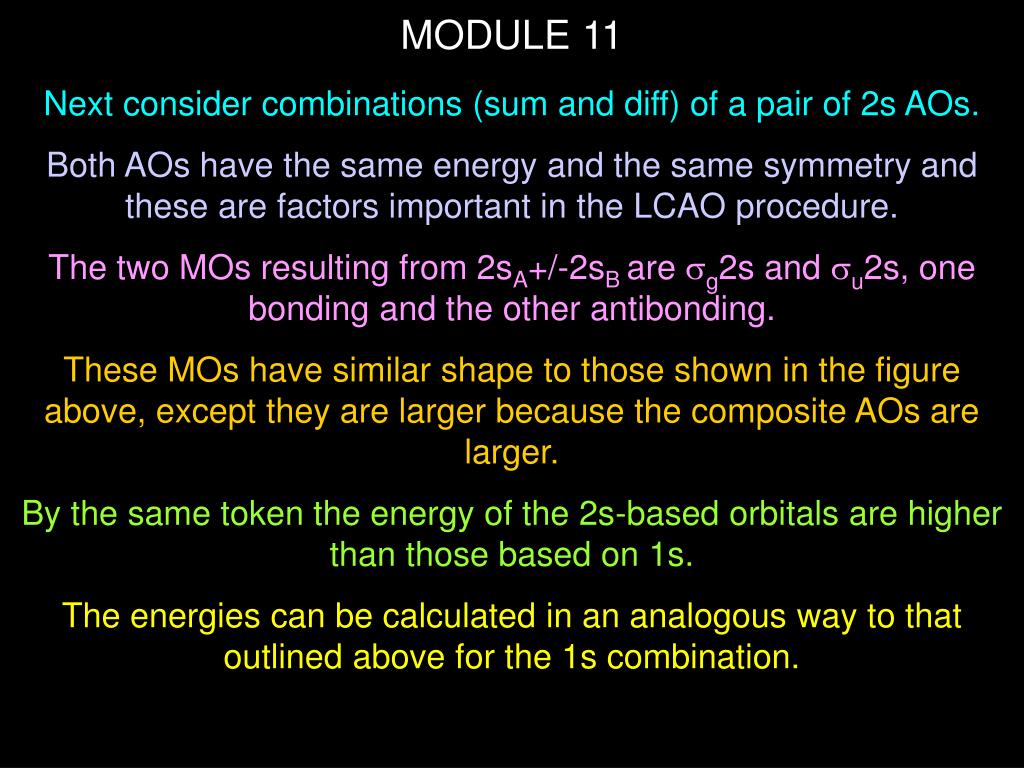 MODULE 11

Next consider combinations (sum and diff) of a pair of 2s AOs.

Both AOs have the same energy and the same symmetry and these are factors important in the LCAO procedure.

The two MOs resulting from $2s_A$+/-$2s_B$ are $\sigma_g$2s and $\sigma_u$2s, one bonding and the other antibonding.

These MOs have similar shape to those shown in the figure above, except they are larger because the composite AOs are larger.

By the same token the energy of the 2s-based orbitals are higher than those based on 1s.

The energies can be calculated in an analogous way to that outlined above for the 1s combination.